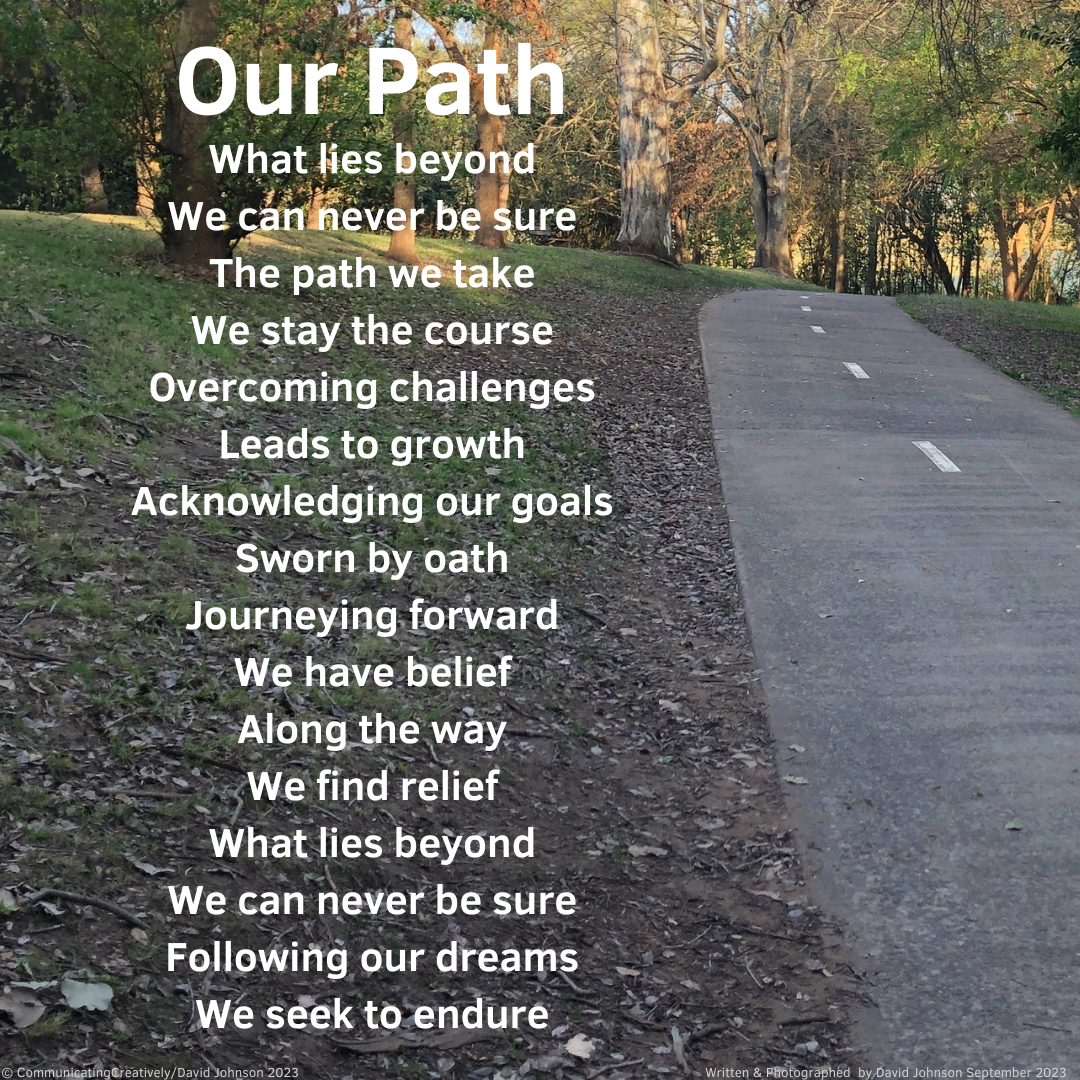 Our Path

What lies beyond
We can never be sure
The path we take
We stay the course
Overcoming challenges
Leads to growth
Acknowledging our goals
Sworn by oath
Journeying forward
We have belief
Along the way
We find relief
What lies beyond
We can never be sure
Following our dreams
We seek to endure

© CommunicatingCreatively/David Johnson 2023

Written & Photographed by David Johnson September 2023